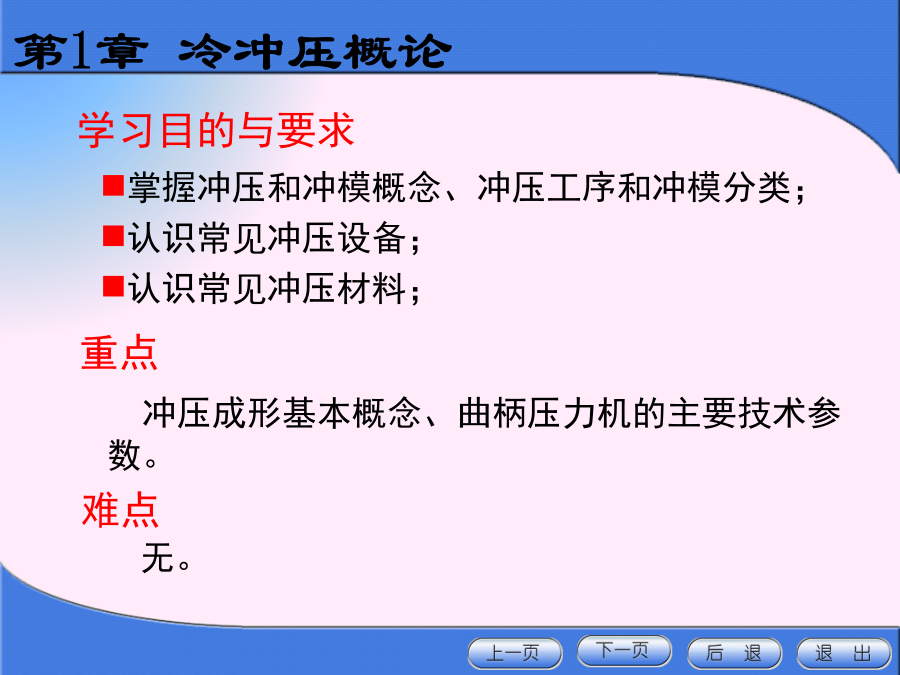 第1章 冷冲压概论

学习目的与要求

■掌握冲压和冲模概念、冲压工序和冲模分类；

■认识常见冲压设备；

■认识常见冲压材料；

重点

冲压成形基本概念、曲柄压力机的主要技术参数。

难点

无。

上一页 下一页 后 退 退 出